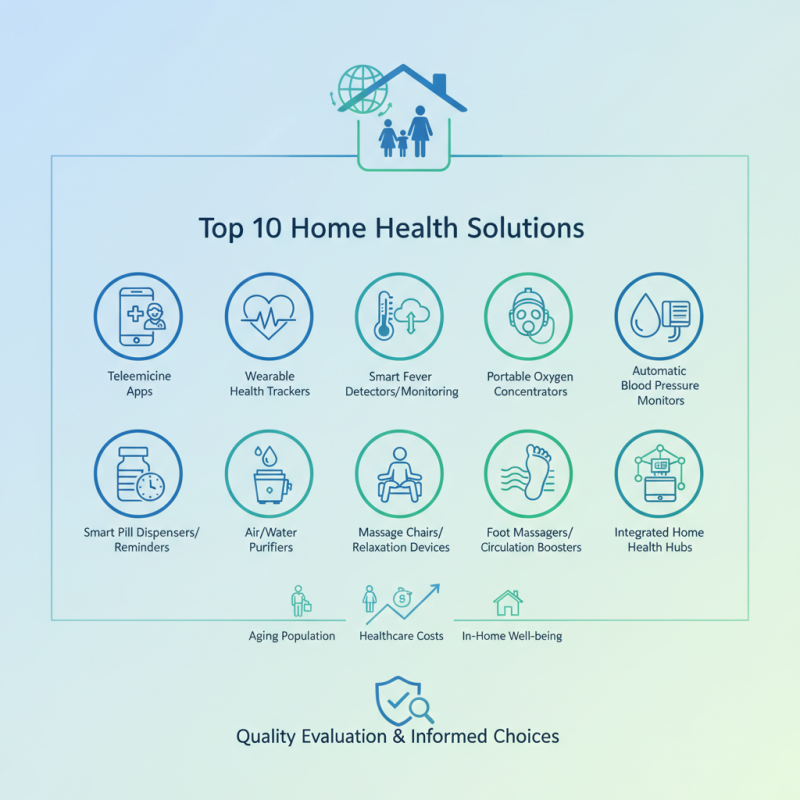 Top 10 Home Health Solutions

Teleemicine Apps

Wearable Health Trackers

Smart Fever Detectors/Monitoring

Portable Oxygen Concentrators

Automatic Blood Pressure Monitors

Smart Pill Dispensers/ Reminders

Air/Water Purifiers

Massage Chairs/ Relaxation Devices

Foot Massagers/ Circulation Boosters

Integrated Home Health Hubs

Aging Population

Healthcare Costs

In-Home Well-being

Quality Evaluation & Informed Choices